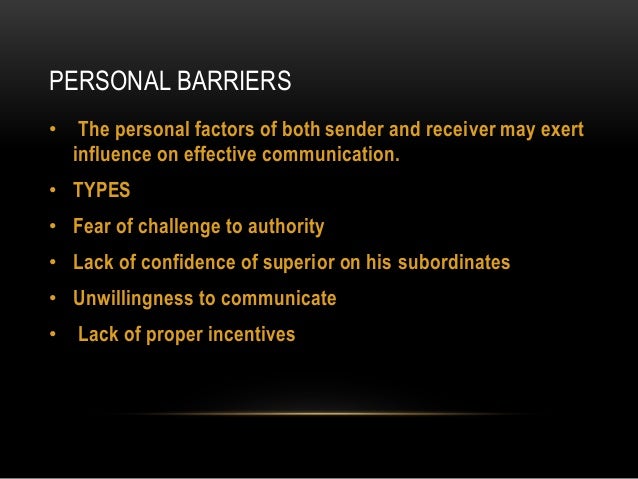 PERSONAL BARRIERS

• The personal factors of both sender and receiver may exert influence on effective communication.
• TYPES
• Fear of challenge to authority
• Lack of confidence of superior on his subordinates
• Unwillingness to communicate
• Lack of proper incentives